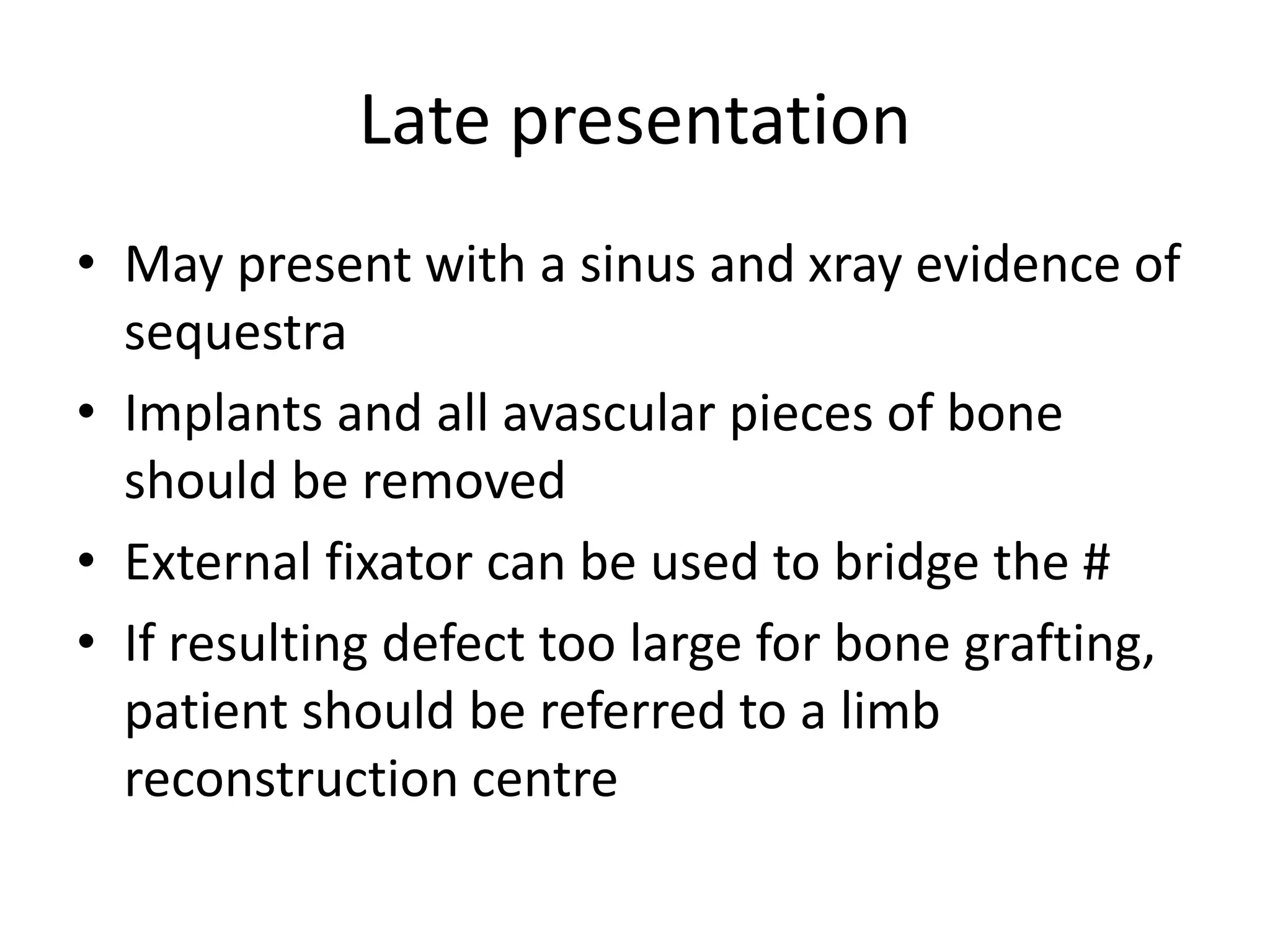 Late presentation

• May present with a sinus and xray evidence of sequestra
• Implants and all avascular pieces of bone should be removed
• External fixator can be used to bridge the #
• If resulting defect too large for bone grafting, patient should be referred to a limb reconstruction centre